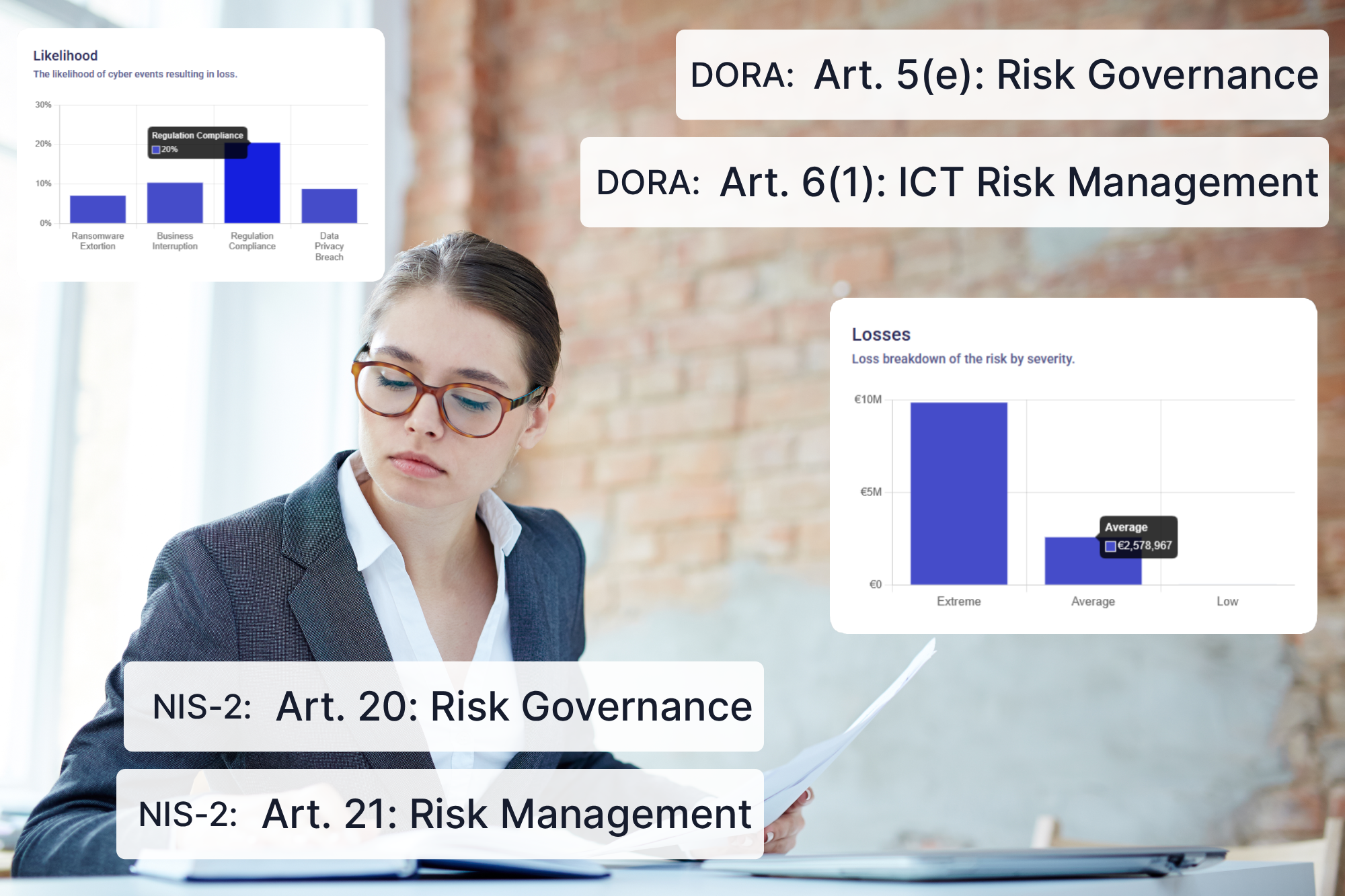 Likelihood
The likelihood of cyber events resulting in loss.

30%
20%
10%
0%
Regulation Compliance
20%
Ransomware Extortion
Business Interruption
Regulation Compliance
Data Privacy Breach

DORA: Art. 5(e): Risk Governance

DORA: Art. 6(1): ICT Risk Management

Losses
Loss breakdown of the risk by severity.

€10M
€5M
€0
Average
€2,578,967
Extreme
Average
Low

NIS-2: Art. 20: Risk Governance

NIS-2: Art. 21: Risk Management